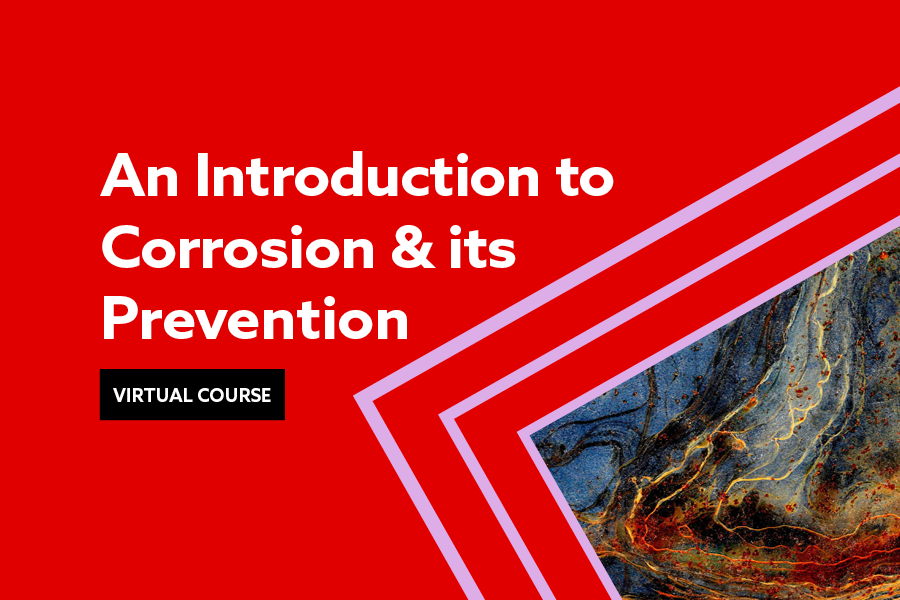 An Introduction to Corrosion & its Prevention

VIRTUAL COURSE